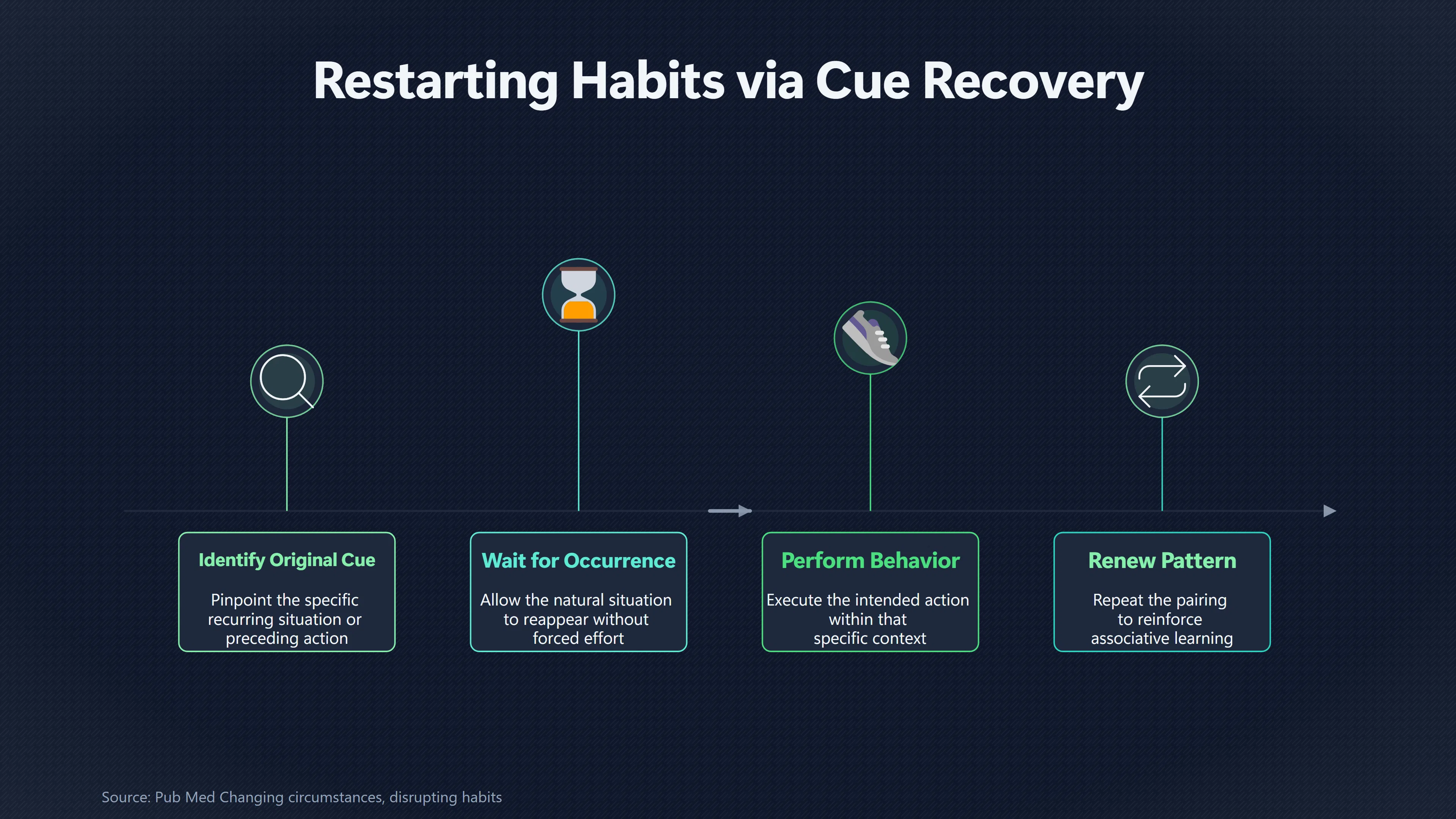 Restarting Habits via Cue Recovery

Identify Original Cue

Pinpoint the specific recurring situation or preceding action

Wait for Occurrence

Allow the natural situation to reappear without forced effort

Perform Behavior

Execute the intended action within that specific context

Renew Pattern

Repeat the pairing to reinforce associative learning

Source: Pub Med Changing circumstances, disrupting habits